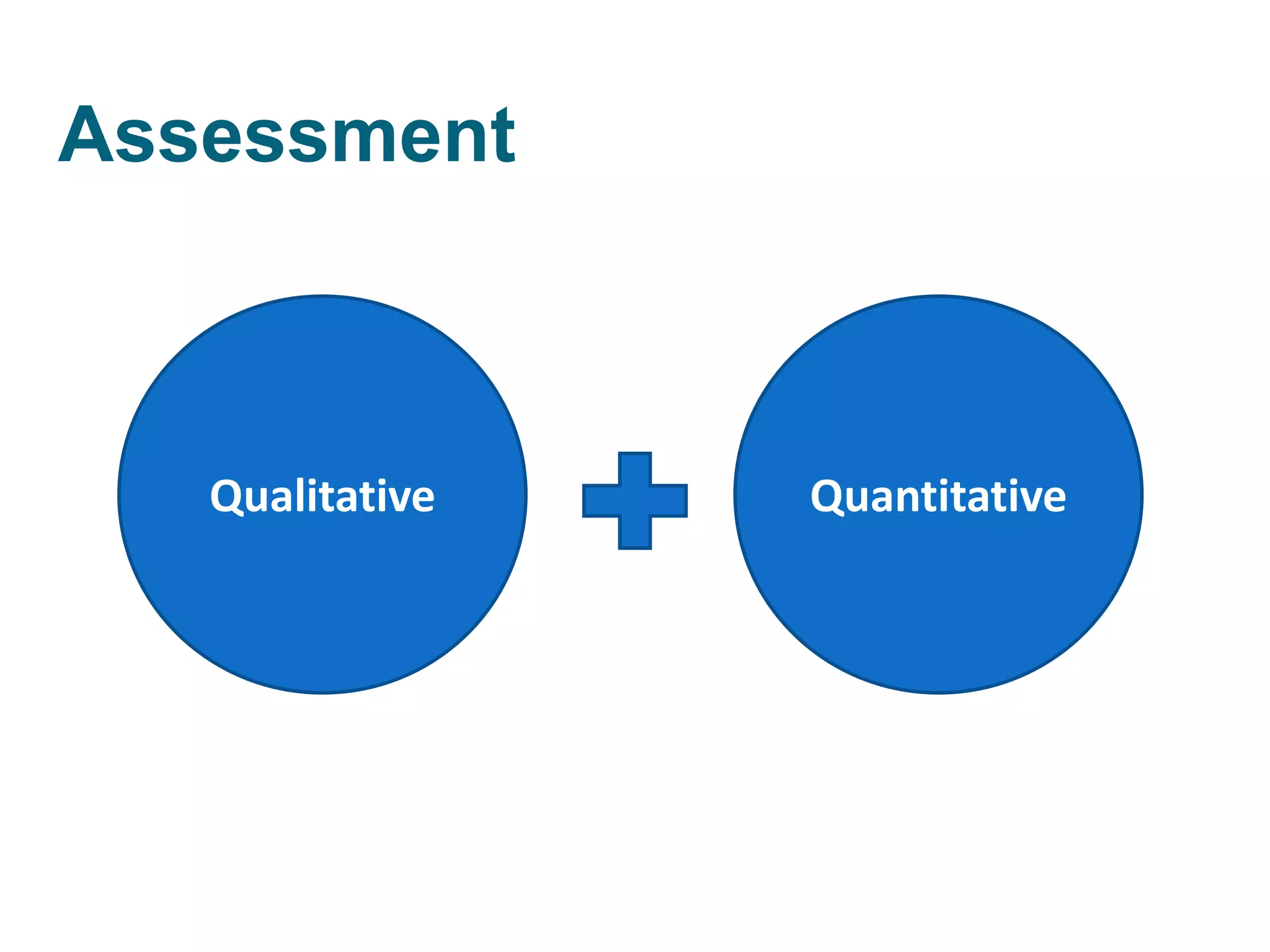 Assessment

Qualitative

Quantitative